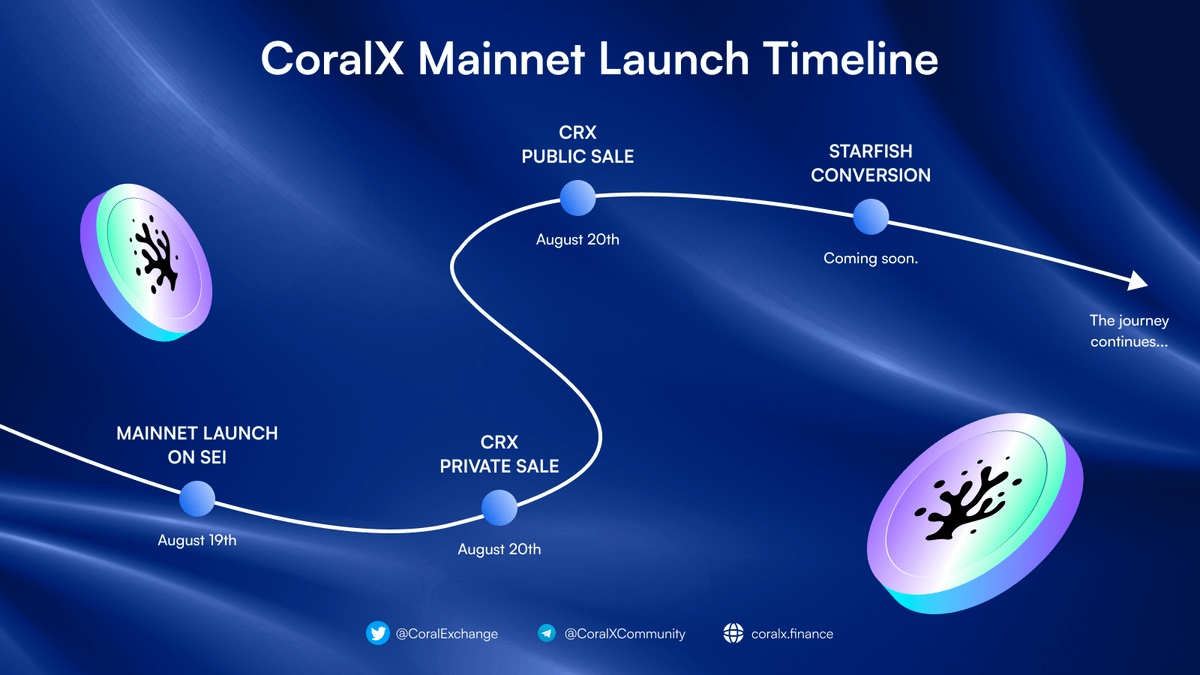 CoralX Mainnet Launch Timeline

MAINNET LAUNCH ON SEI
August 19th

CRX PRIVATE SALE
August 20th

CRX PUBLIC SALE
August 20th

STARFISH CONVERSION
Coming soon.

The journey continues...

@CoralExchange @CoralXCommunity coralx.finance